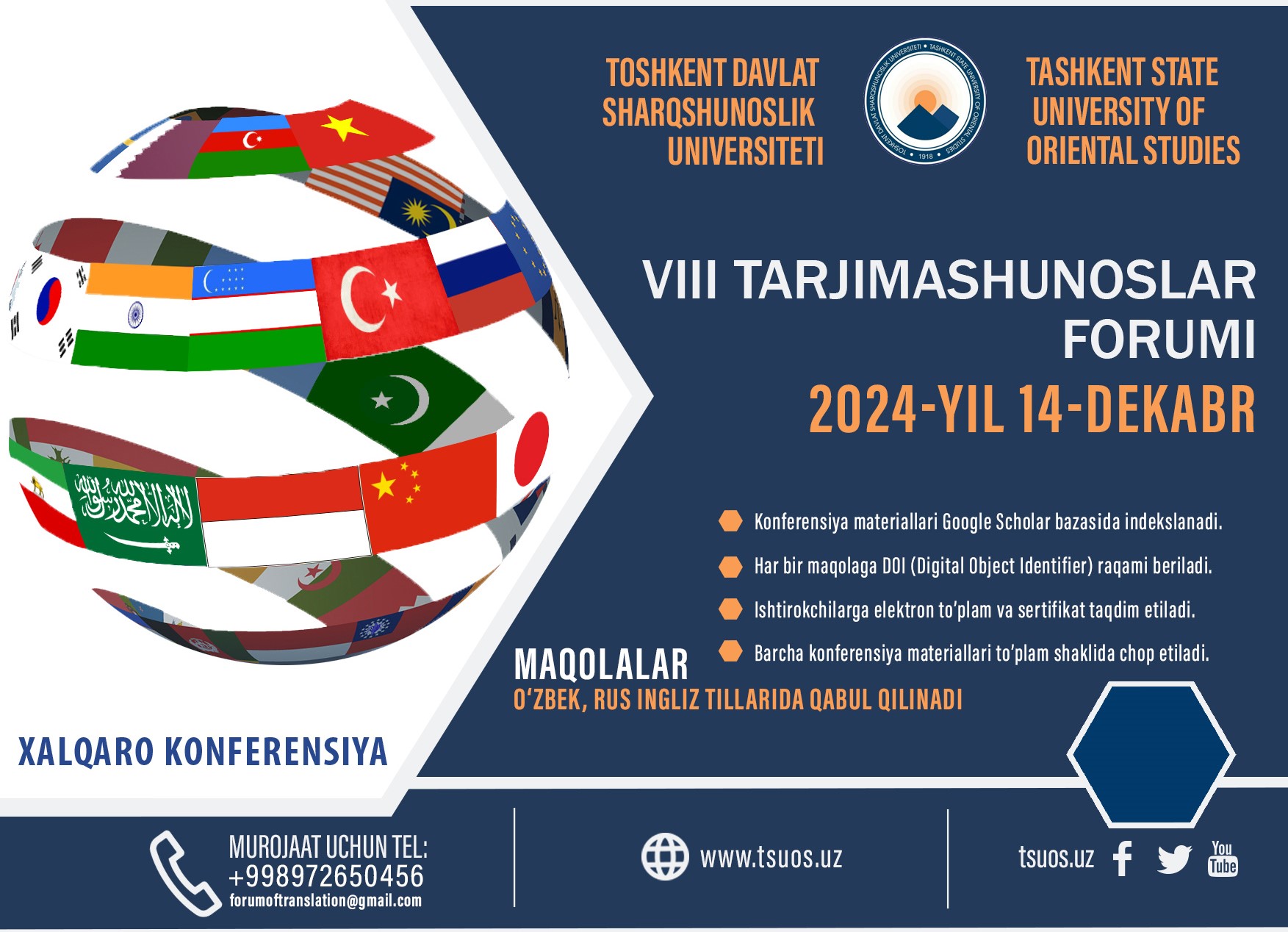 TOSHKENT DAVLAT SHARQSHUNOSLIK UNIVERSITETI

TOSHKENT DAVLAT SHARQSHUNOSLIK UNIVERSITETI • TASHKENT STATE UNIVERSITY OF ORIENTAL STUDIES • 1918 •

TASHKENT STATE UNIVERSITY OF ORIENTAL STUDIES

VIII TARJIMASHUNOSLAR FORUMI

2024-YIL 14-DEKABR

Konferensiya materiallari Google Scholar bazasida indekslanadi.

Har bir maqolaga DOI (Digital Object Identifier) raqami beriladi.

Ishtirokchilarga elektron to'plam va sertifikat taqdim etiladi.

Barcha konferensiya materiallari to'plam shaklida chop etiladi.

MAQOLALAR
O'ZBEK, RUS INGLIZ TILLARIDA QABUL QILINADI

XALQARO KONFERENSIYA

MUROJAAT UCHUN TEL:
+998972650456
forumoftranslation@gmail.com

www.tsuos.uz

tsuos.uz

You Tube